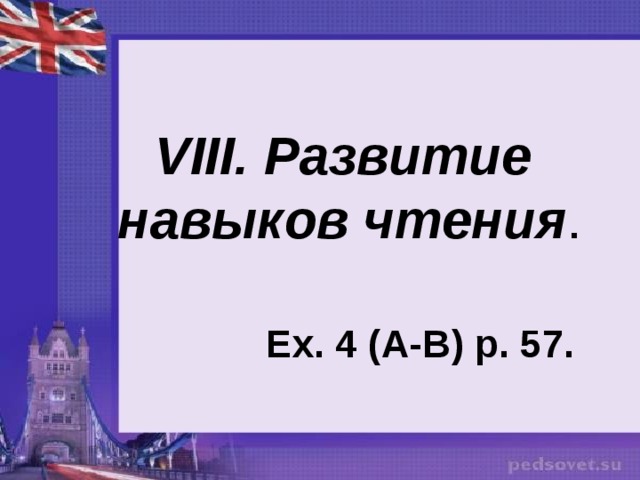 VIII. Развитие навыков чтения.

Ex. 4 (A-B) p. 57.

pedsovet.su